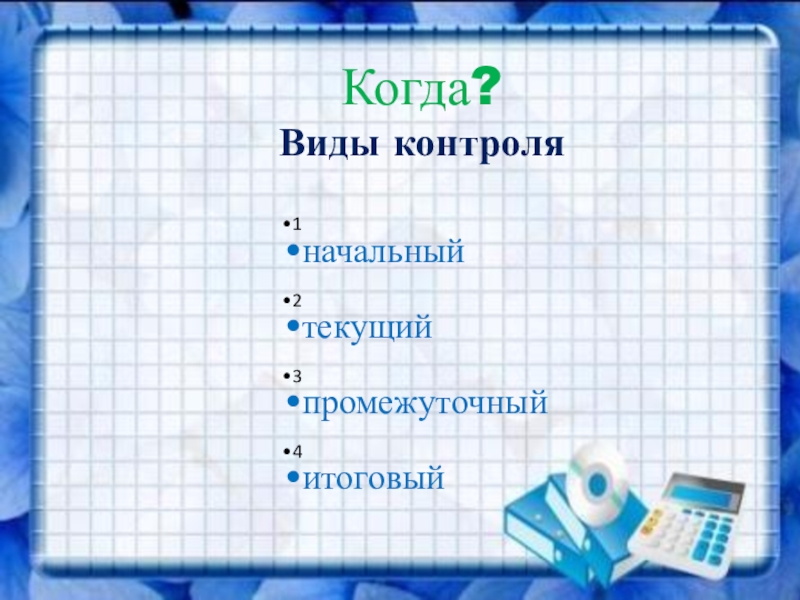 Когда?

Виды контроля

•1
•начальный

•2
•текущий

•3
•промежуточный

•4
•итоговый